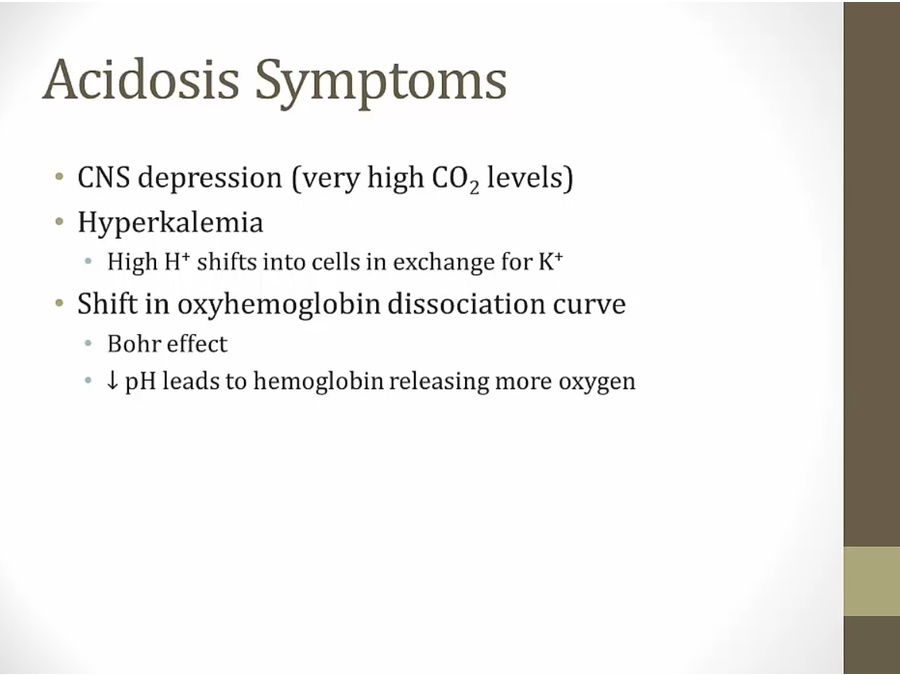 Acidosis Symptoms

• CNS depression (very high $CO_2$ levels)
• Hyperkalemia
 • High $H^+$ shifts into cells in exchange for $K^+$
• Shift in oxyhemoglobin dissociation curve
 • Bohr effect
 • ↓ pH leads to hemoglobin releasing more oxygen